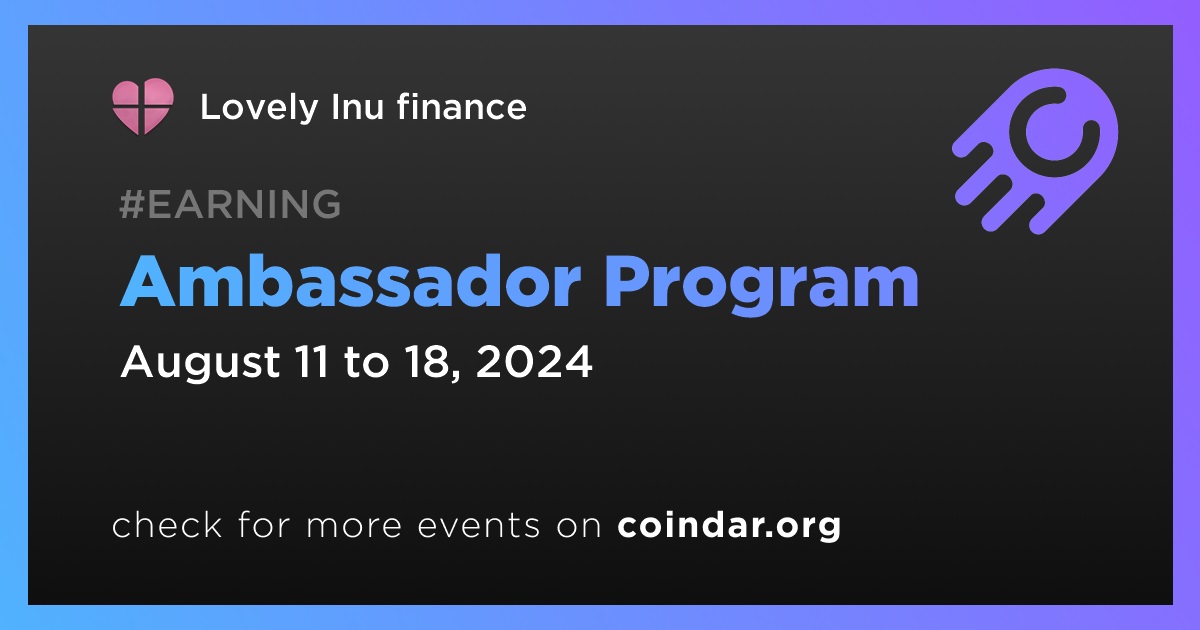 Lovely Inu finance

#EARNING

Ambassador Program

August 11 to 18, 2024

check for more events on coindar.org